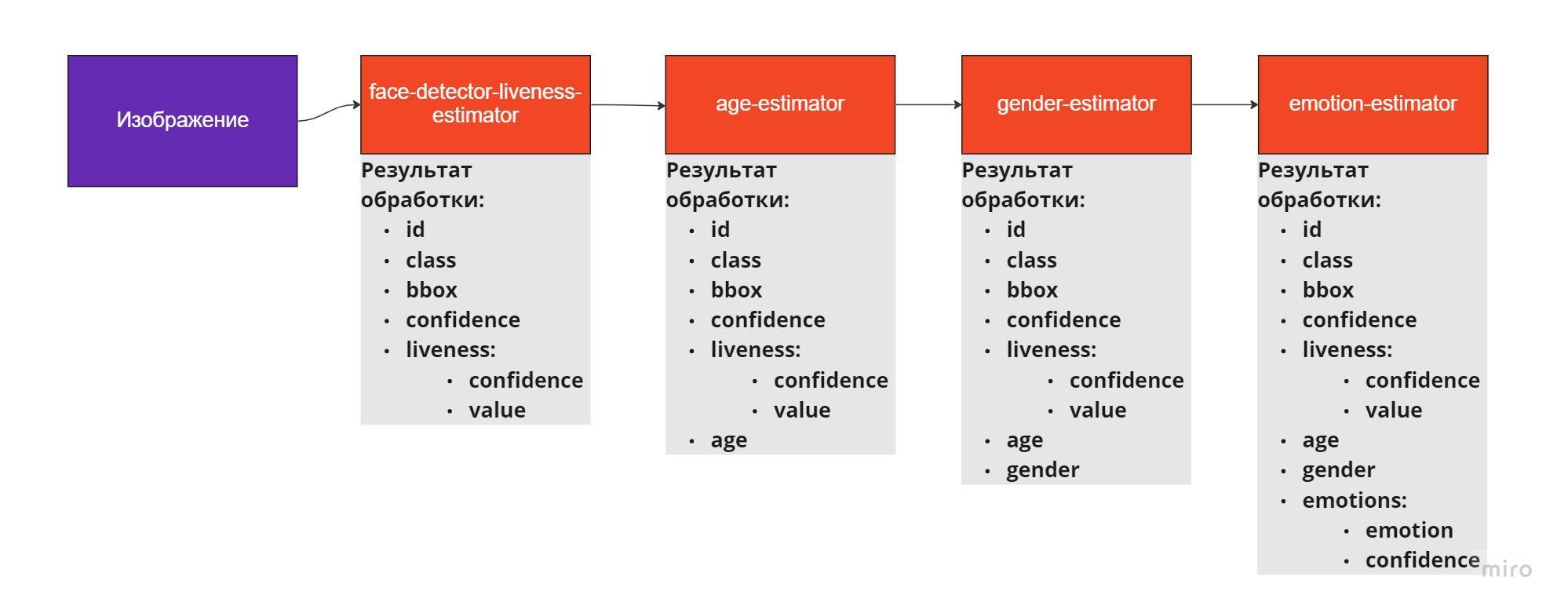 Изображение

face-detector-liveness-estimator

Результат обработки:
- id
- class
- bbox
- confidence
- liveness:
  - confidence
  - value

age-estimator

Результат обработки:
- id
- class
- bbox
- confidence
- liveness:
  - confidence
  - value
- age

gender-estimator

Результат обработки:
- id
- class
- bbox
- confidence
- liveness:
  - confidence
  - value
- age
- gender

emotion-estimator

Результат обработки:
- id
- class
- bbox
- confidence
- liveness:
  - confidence
  - value
- age
- gender
- emotions:
  - emotion
  - confidence

miro